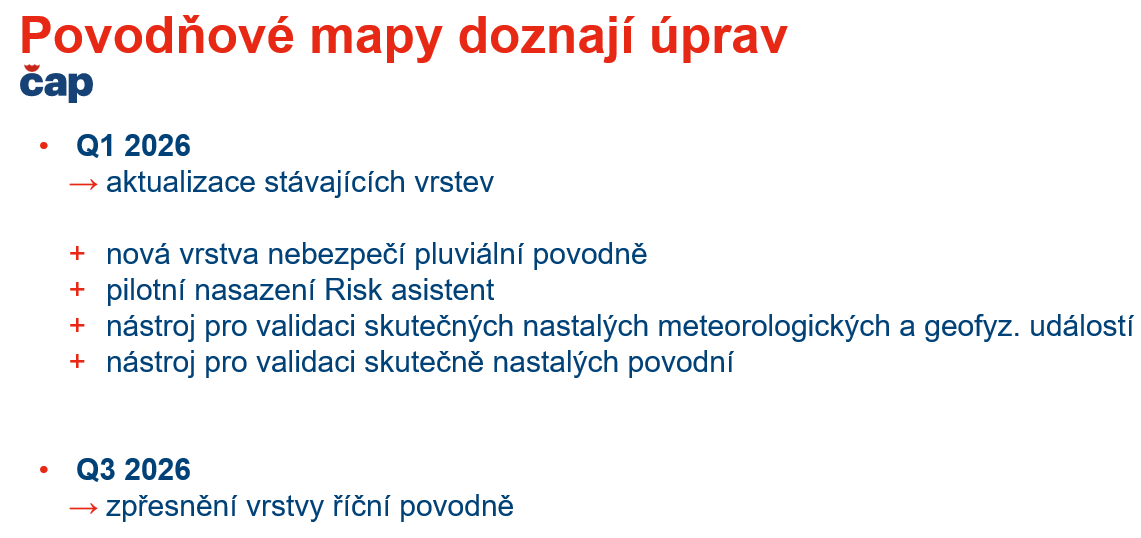 Povodňové mapy doznají úprav

čap

• Q1 2026
→ aktualizace stávajících vrstev

+ nová vrstva nebezpečí pluviální povodně
+ pilotní nasazení Risk asistent
+ nástroj pro validaci skutečných nastalých meteorologických a geofyz. událostí
+ nástroj pro validaci skutečně nastalých povodní

• Q3 2026
→ zpřesnění vrstvy říční povodně